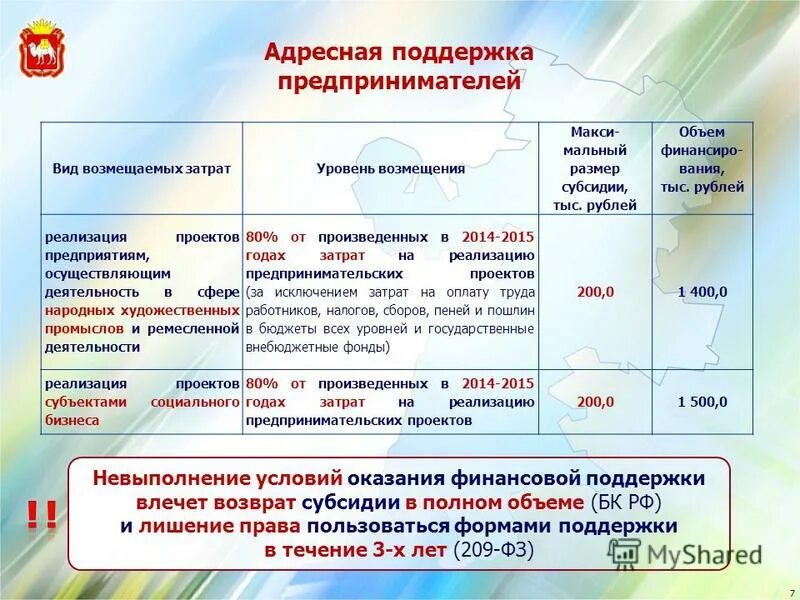 Адресная поддержка предпринимателей

| Вид возмещаемых затрат | Уровень возмещения | Максимальный размер субсидии, тыс. рублей | Объем финансирования, тыс. рублей |
|---|---|---|---|
| реализация проектов предприятиям, осуществляющим деятельность в сфере народных художественных промыслов и ремесленной деятельности | 80% от произведенных в 2014-2015 годах затрат на реализацию предпринимательских проектов (за исключением затрат на оплату труда работников, налогов, сборов, пеней и пошлин в бюджеты всех уровней и государственные внебюджетные фонды) | 200,0 | 1 400,0 |
| реализация проектов субъектами социального бизнеса | 80% от произведенных в 2014-2015 годах затрат на реализацию предпринимательских проектов | 200,0 | 1 500,0 |

!!

Невыполнение условий оказания финансовой поддержки влечет возврат субсидии в полном объеме (БК РФ) и лишение права пользоваться формами поддержки в течение 3-х лет (209-ФЗ)

MyShared

7